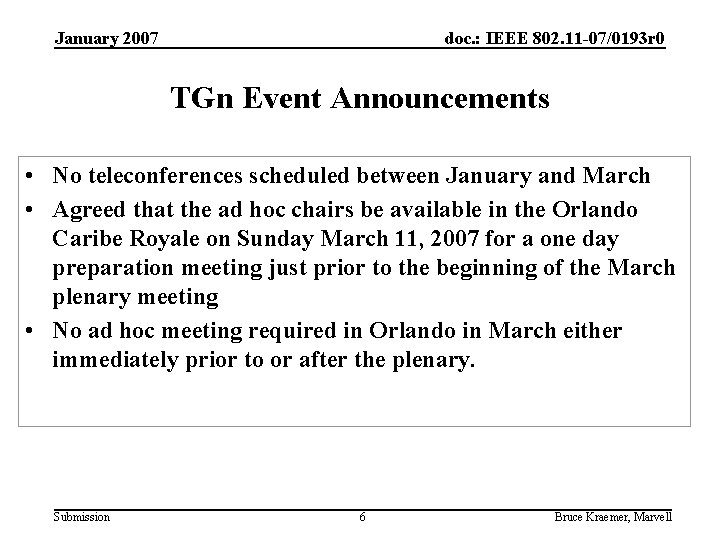 January 2007

doc.: IEEE 802.11-07/0193r0

TGn Event Announcements

• No teleconferences scheduled between January and March
• Agreed that the ad hoc chairs be available in the Orlando Caribe Royale on Sunday March 11, 2007 for a one day preparation meeting just prior to the beginning of the March plenary meeting
• No ad hoc meeting required in Orlando in March either immediately prior to or after the plenary.

Submission

6

Bruce Kraemer, Marvell